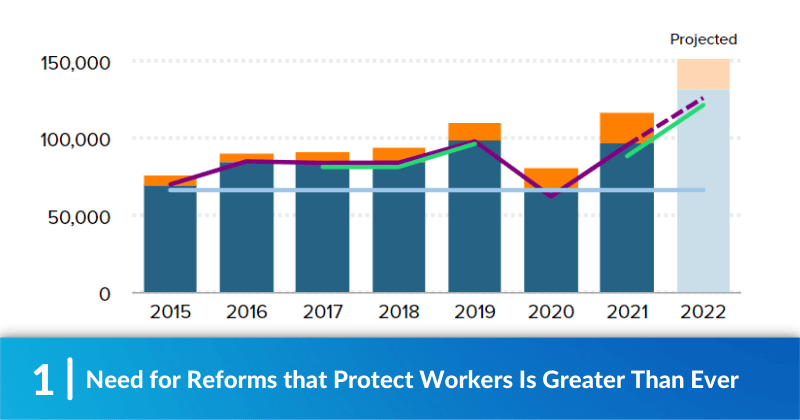 Projected

150,000

100,000

50,000

0

2015 2016 2017 2018 2019 2020 2021 2022

1 | Need for Reforms that Protect Workers Is Greater Than Ever